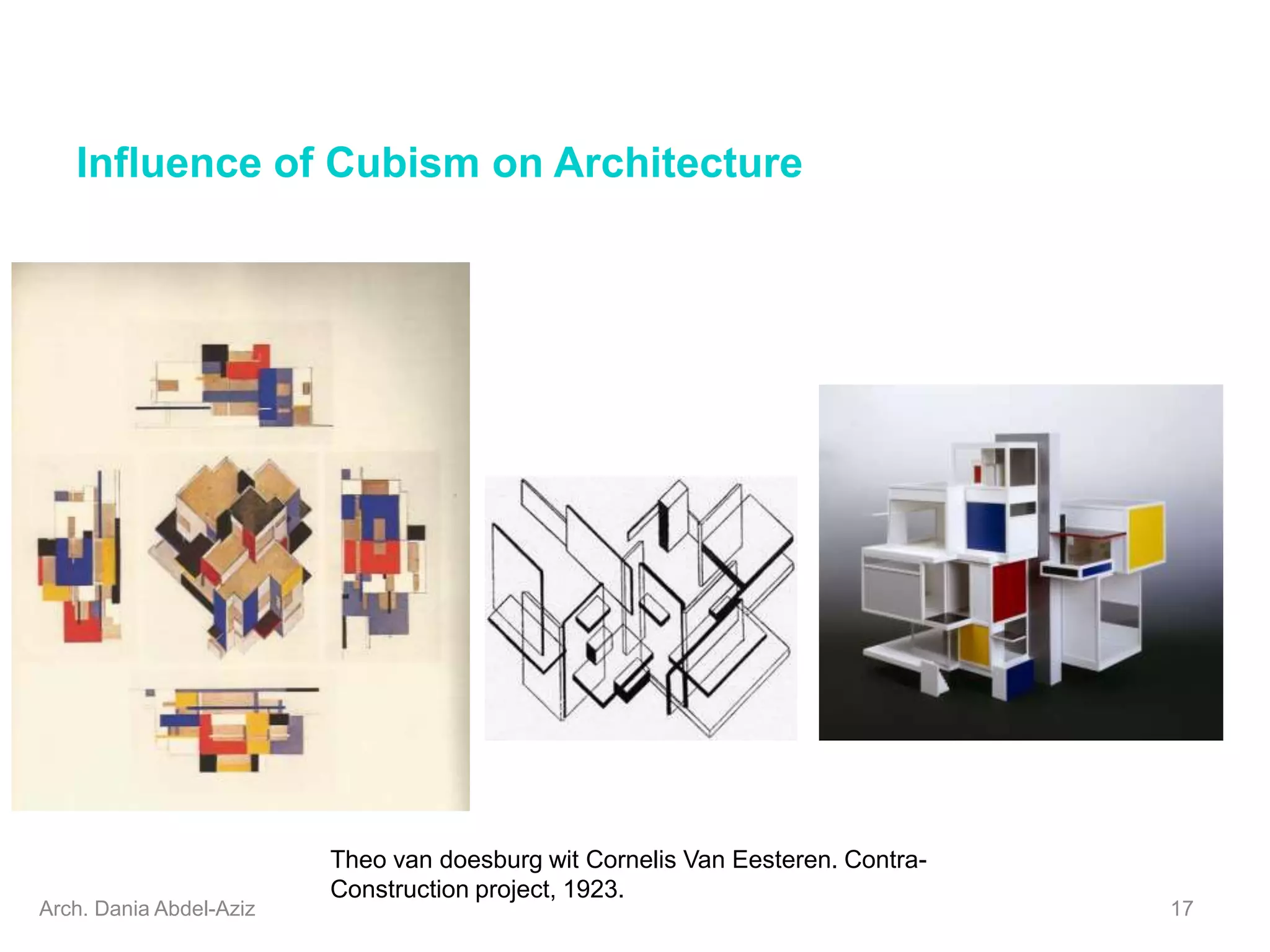 Influence of Cubism on Architecture

Theo van doesburg wit Cornelis Van Eesteren. Contra-Construction project, 1923.

Arch. Dania Abdel-Aziz

17